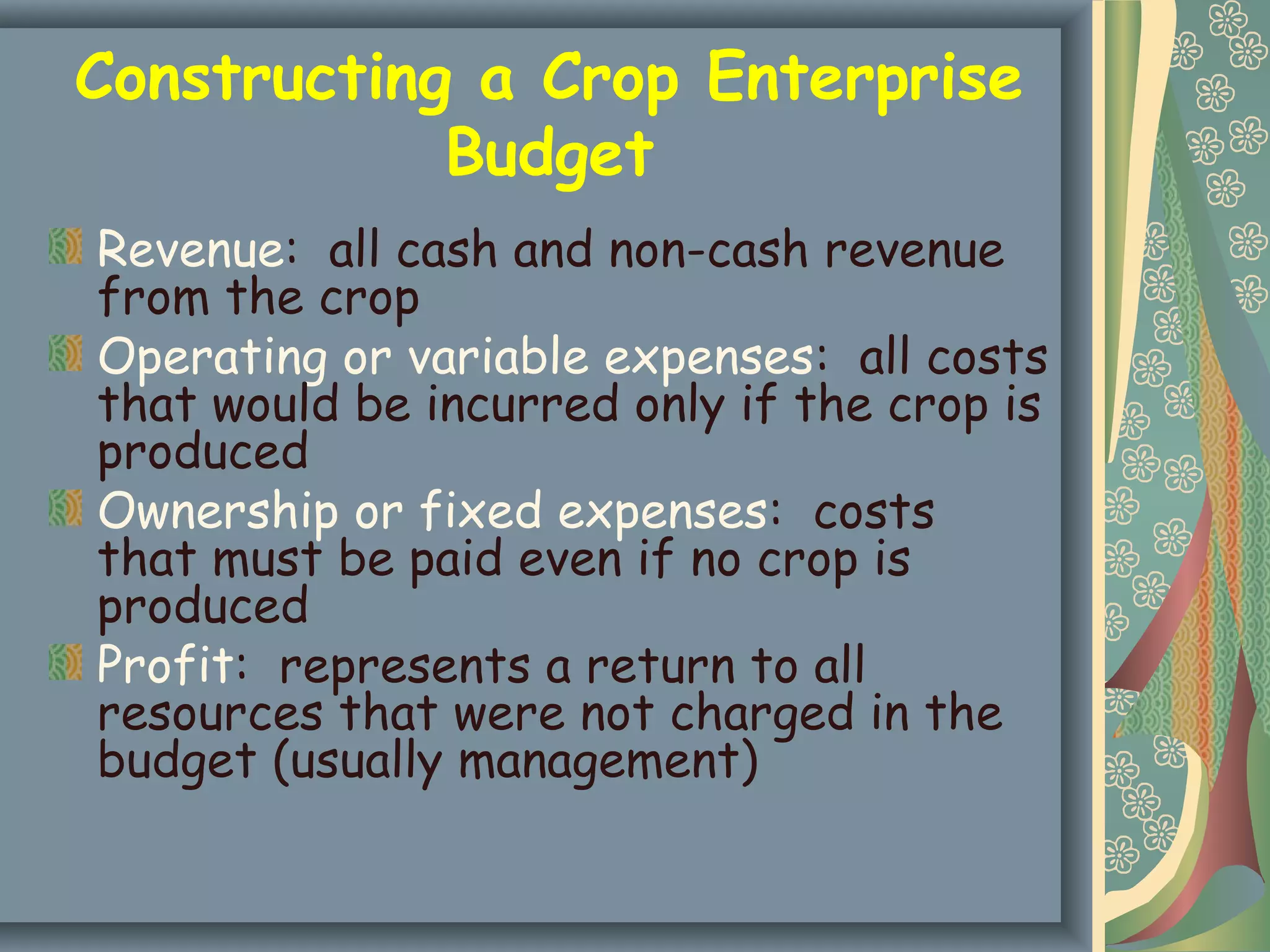 Constructing a Crop Enterprise Budget

Revenue: all cash and non-cash revenue from the crop

Operating or variable expenses: all costs that would be incurred only if the crop is produced

Ownership or fixed expenses: costs that must be paid even if no crop is produced

Profit: represents a return to all resources that were not charged in the budget (usually management)